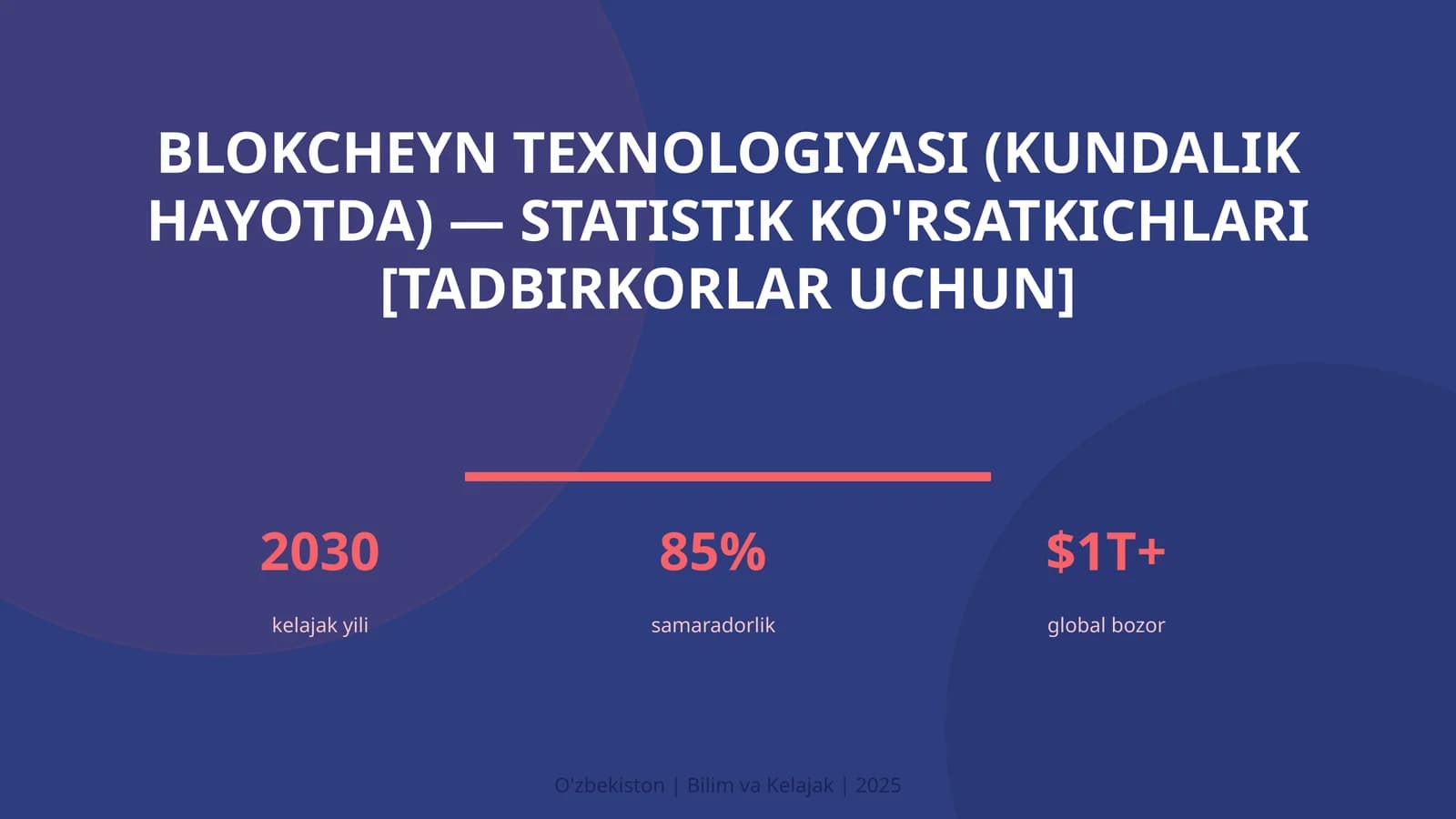 BLOKCHEYN TEXNOLOGIYASI (KUNDALIK HAYOTDA) — STATISTIK KO'RSATKICHLARI [TADBIRKORLAR UCHUN]

2030
kelajak yili

85%
samaradorlik

$1T+
global bozor

O'zbekiston | Bilim va Kelajak | 2025